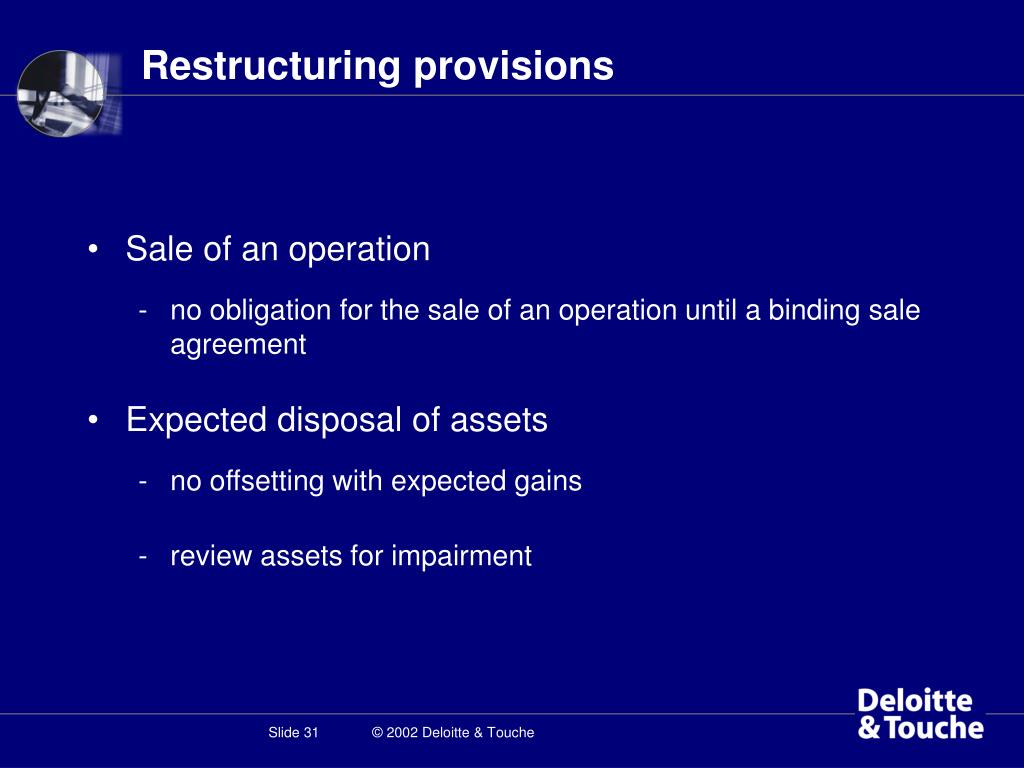 Restructuring provisions

• Sale of an operation

- no obligation for the sale of an operation until a binding sale agreement

• Expected disposal of assets

- no offsetting with expected gains

- review assets for impairment

Slide 31 © 2002 Deloitte & Touche

Deloitte & Touche